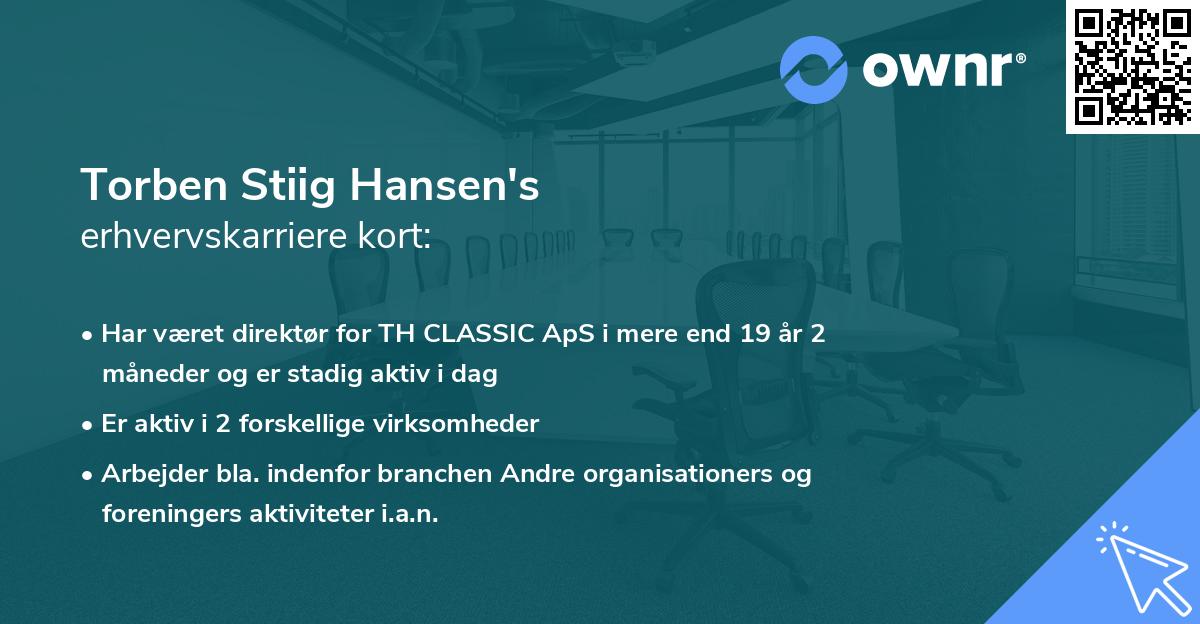 ownr®

Torben Stiig Hansen's
erhvervskarriere kort:

• Har været direktør for TH CLASSIC ApS i mere end 19 år 2 måneder og er stadig aktiv i dag

• Er aktiv i 2 forskellige virksomheder

• Arbejder bla. indenfor branchen Andre organisationers og foreningers aktiviteter i.a.n.